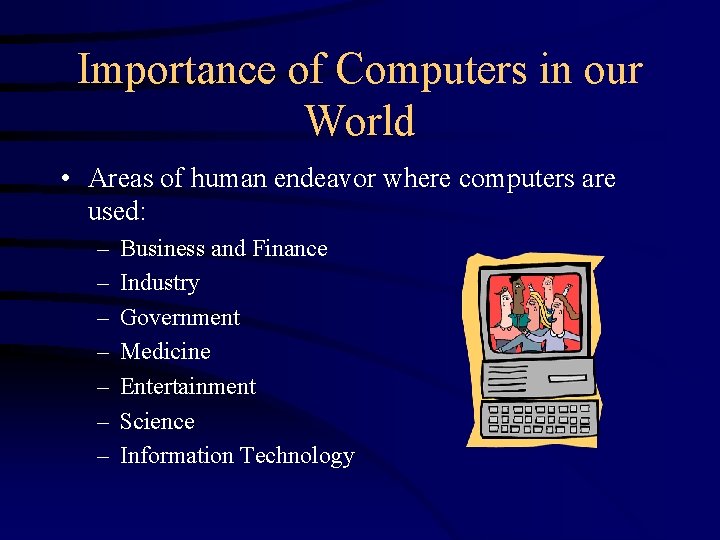 Importance of Computers in our World

• Areas of human endeavor where computers are used:

– Business and Finance
– Industry
– Government
– Medicine
– Entertainment
– Science
– Information Technology